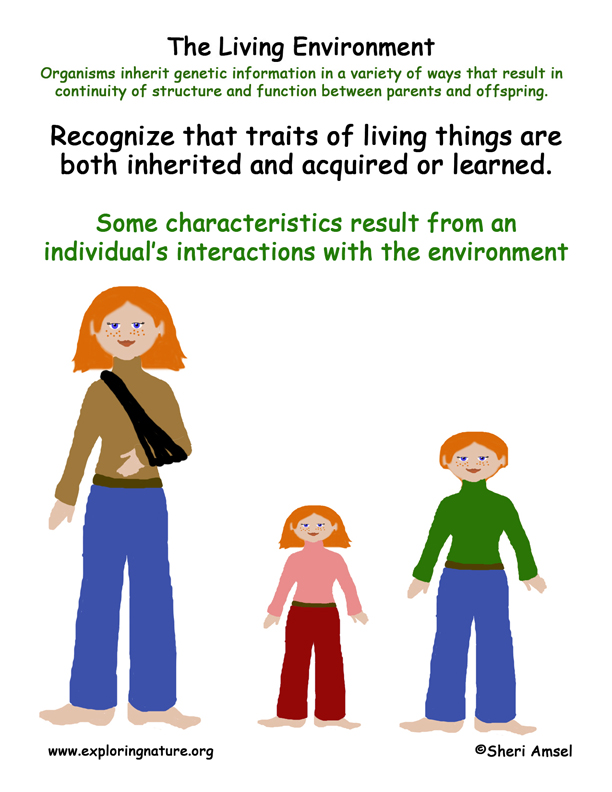 The Living Environment

Organisms inherit genetic information in a variety of ways that result in continuity of structure and function between parents and offspring.

Recognize that traits of living things are both inherited and acquired or learned.

Some characteristics result from an individual's interactions with the environment

www.exploringnature.org

©Sheri Amsel